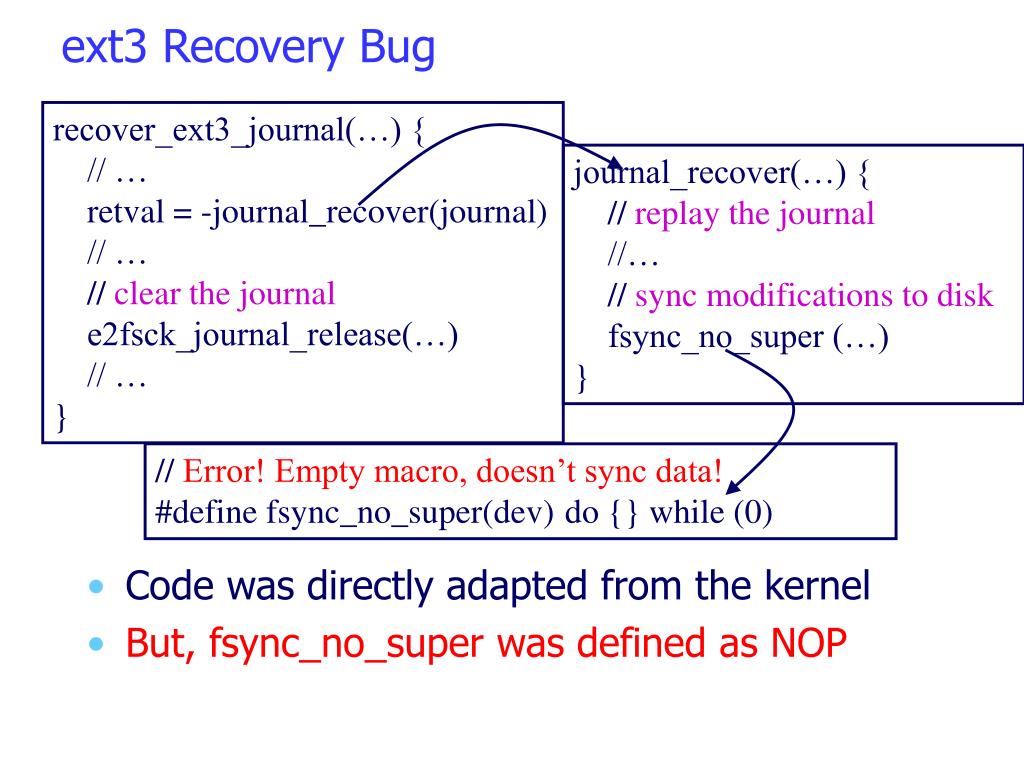 ext3 Recovery Bug

recover_ext3_journal(…) {
// …
retval = -journal_recover(journal)
// …
// clear the journal
e2fsck_journal_release(…)
// …
}

journal_recover(…) {
// replay the journal
//…
// sync modifications to disk
fsync_no_super (…)
}

// Error! Empty macro, doesn't sync data!
#define fsync_no_super(dev) do {} while (0)

• Code was directly adapted from the kernel
• But, fsync_no_super was defined as NOP